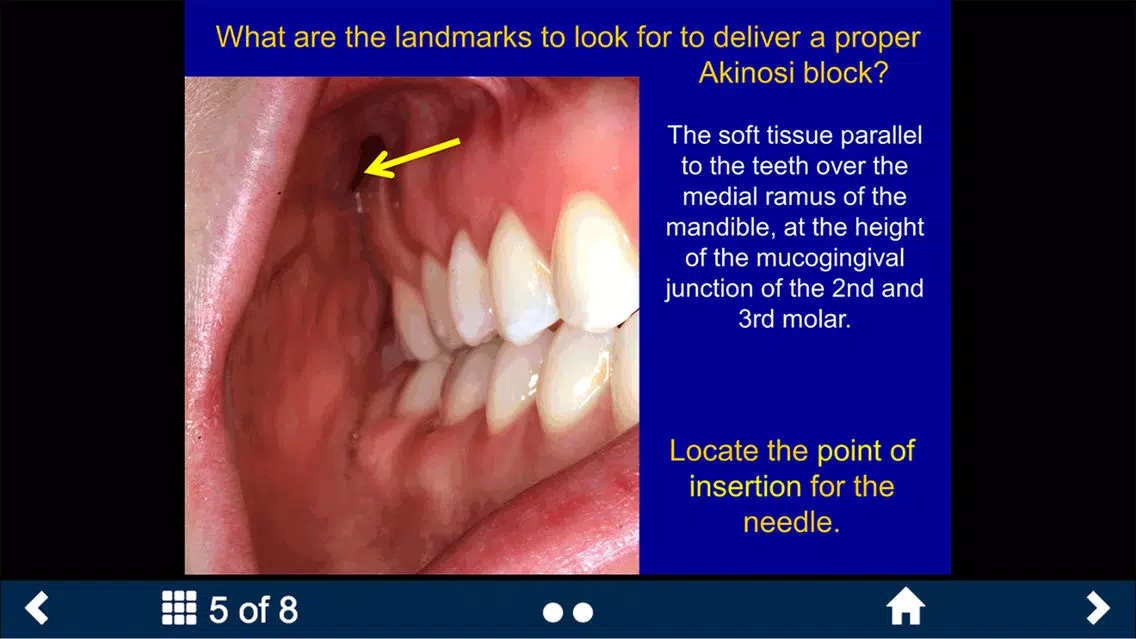 What are the landmarks to look for to deliver a proper Akinosi block?

The soft tissue parallel to the teeth over the medial ramus of the mandible, at the height of the mucogingival junction of the 2nd and 3rd molar.

Locate the point of insertion for the needle.

5 of 8